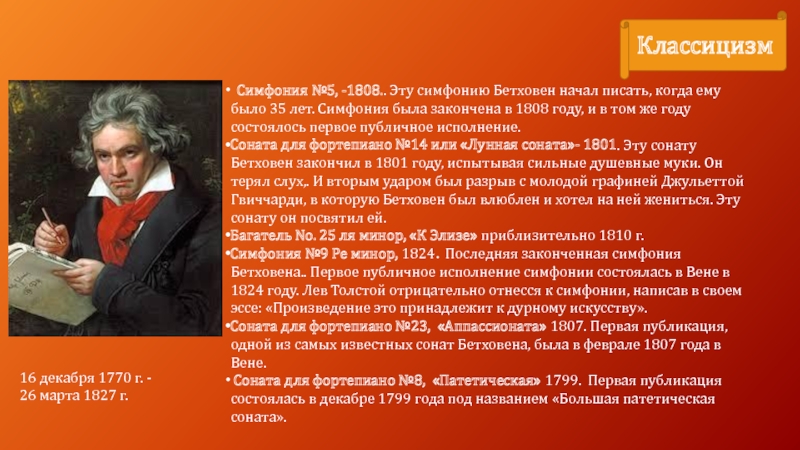 Классицизм

• Симфония №5, -1808.. Эту симфонию Бетховен начал писать, когда ему было 35 лет. Симфония была закончена в 1808 году, и в том же году состоялось первое публичное исполнение.

•Соната для фортепиано №14 или «Лунная соната»- 1801. Эту сонату Бетховен закончил в 1801 году, испытывая сильные душевные муки. Он терял слух,. И вторым ударом был разрыв с молодой графиней Джульеттой Гвиччарди, в которую Бетховен был влюблен и хотел на ней жениться. Эту сонату он посвятил ей.

•Багатель No. 25 ля минор, «К Элизе» приблизительно 1810 г.

•Симфония №9 Ре минор, 1824. Последняя законченная симфония Бетховена.. Первое публичное исполнение симфонии состоялась в Вене в 1824 году. Лев Толстой отрицательно отнесся к симфонии, написав в своем эссе: «Произведение это принадлежит к дурному искусству».

•Соната для фортепиано №23, «Аппассионата» 1807. Первая публикация, одной из самых известных сонат Бетховена, была в феврале 1807 года в Вене.

• Соната для фортепиано №8, «Патетическая» 1799. Первая публикация состоялась в декабре 1799 года под названием «Большая патетическая соната».

16 декабря 1770 г. - 26 марта 1827 г.